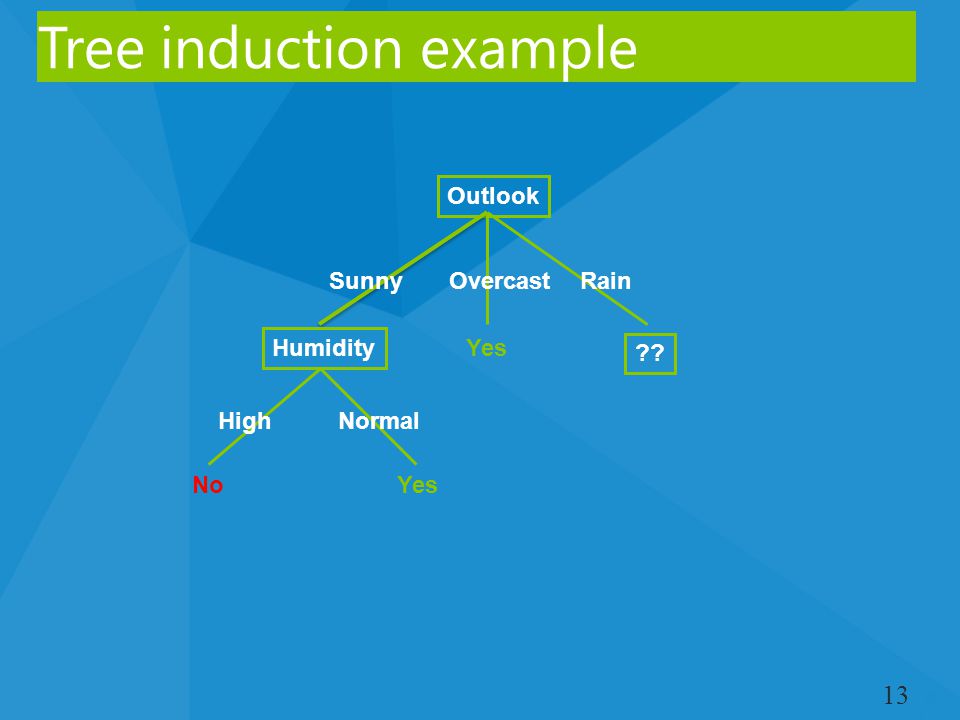 Tree induction example

Outlook

Sunny Overcast Rain

Humidity Yes ??

High Normal

No Yes

13